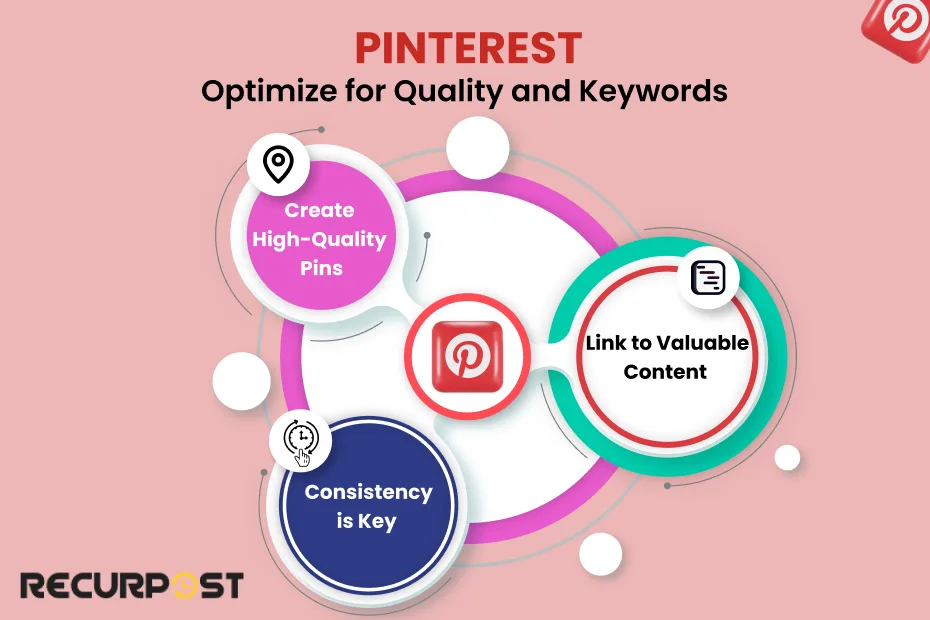 PINTEREST
Optimize for Quality and Keywords

Create High-Quality Pins

Link to Valuable Content

Consistency is Key

RECURPOST